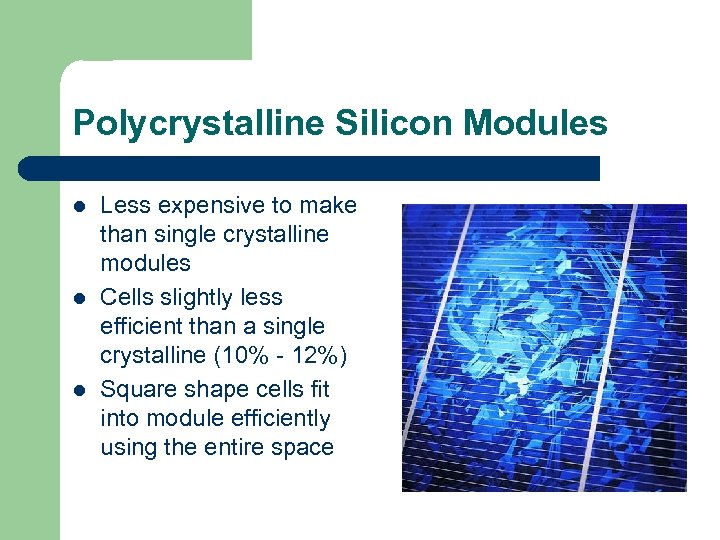 Polycrystalline Silicon Modules

- Less expensive to make than single crystalline modules
- Cells slightly less efficient than a single crystalline (10% - 12%)
- Square shape cells fit into module efficiently using the entire space